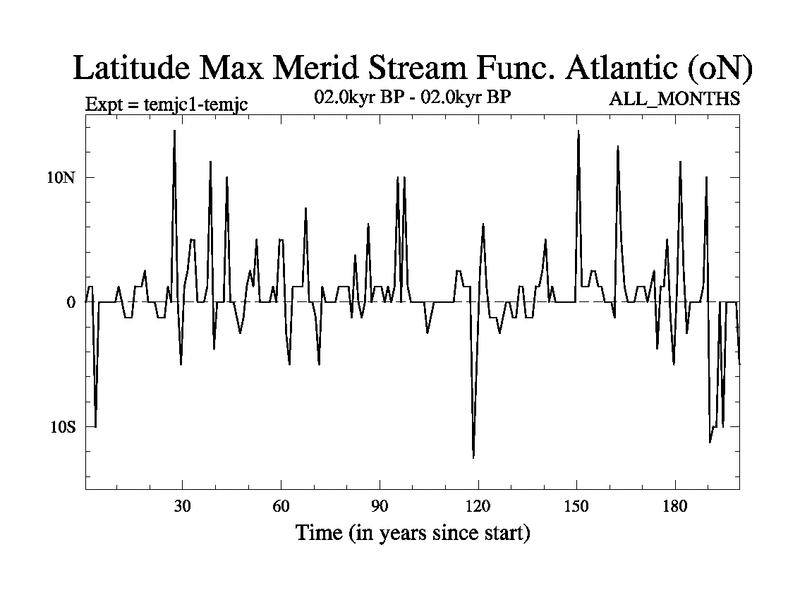 Latitude Max Merid Stream Func. Atlantic (oN)

Expt = temjc1-temjc

02.0kyr BP - 02.0kyr BP

ALL_MONTHS

10N

0

10S

30

60

90

120

150

180

Time (in years since start)